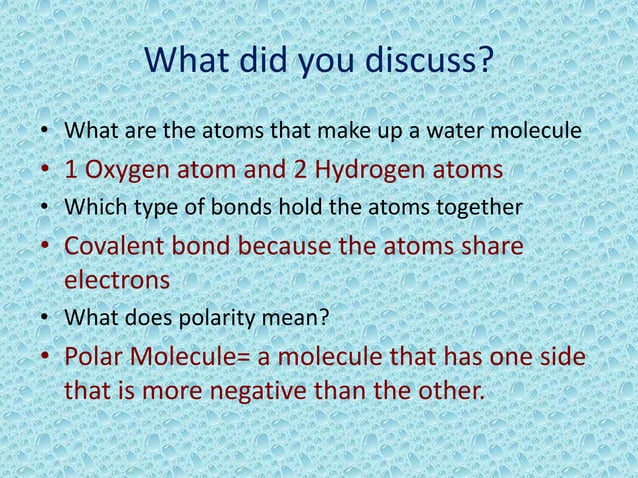 What did you discuss?

• What are the atoms that make up a water molecule
• 1 Oxygen atom and 2 Hydrogen atoms
• Which type of bonds hold the atoms together
• Covalent bond because the atoms share electrons
• What does polarity mean?
• Polar Molecule= a molecule that has one side that is more negative than the other.